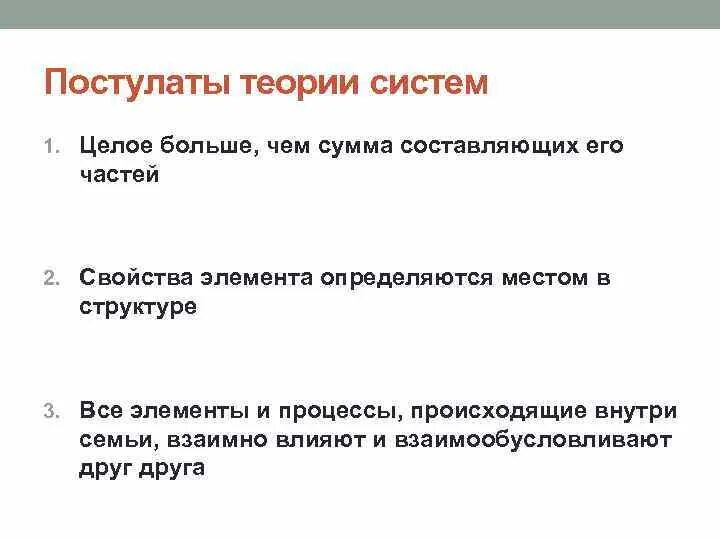 Постулаты теории систем

1. Целое больше, чем сумма составляющих его частей

2. Свойства элемента определяются местом в структуре

3. Все элементы и процессы, происходящие внутри семьи, взаимно влияют и взаимообусловливают друг друга